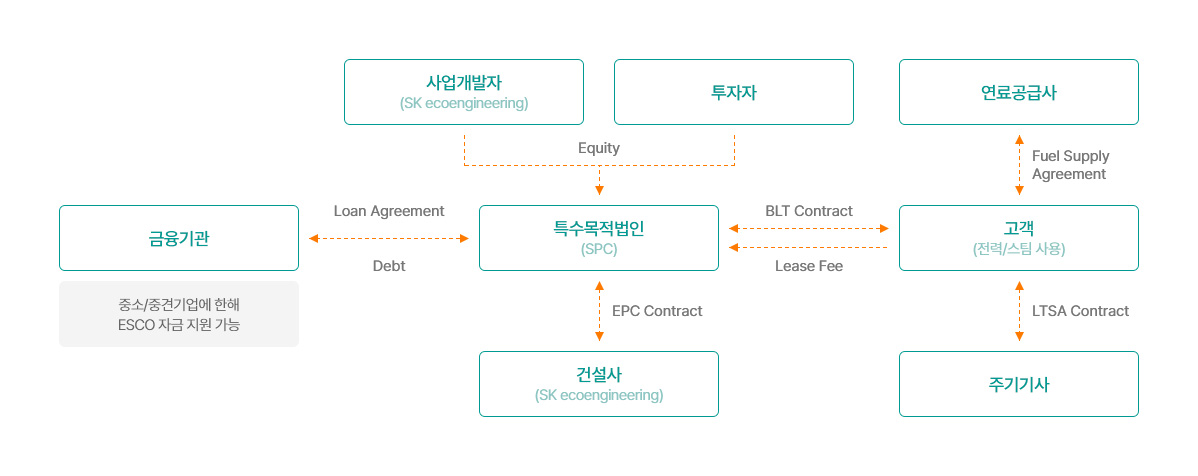 사업개발자
(SK ecoengineering)

투자자

연료공급사

Equity

Fuel Supply Agreement

금융기관

Loan Agreement

Debt

특수목적법인
(SPC)

BLT Contract

Lease Fee

고객
(전력/스팀 사용)

중소/중견기업에 한해
ESCO 자금 지원 가능

EPC Contract

LTSA Contract

건설사
(SK ecoengineering)

주기기사